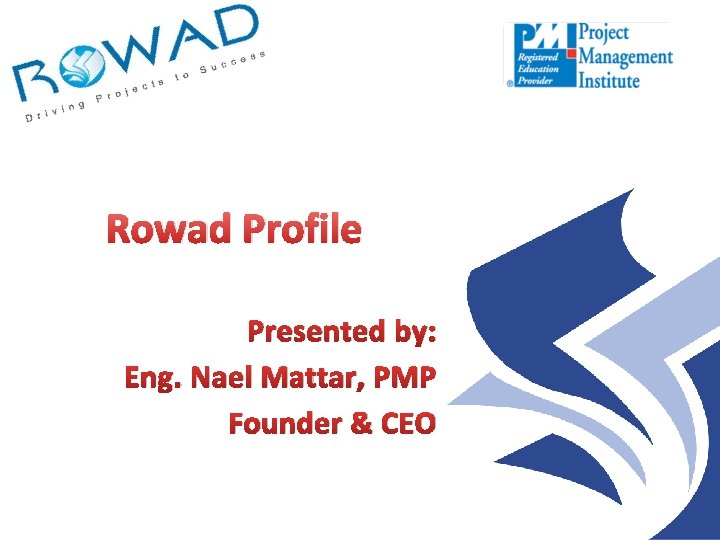 ROWAD
Driving Projects to Success

PMI Registered Education Provider
Project Management Institute

Rowad Profile

Presented by:
Eng. Nael Mattar, PMP
Founder & CEO